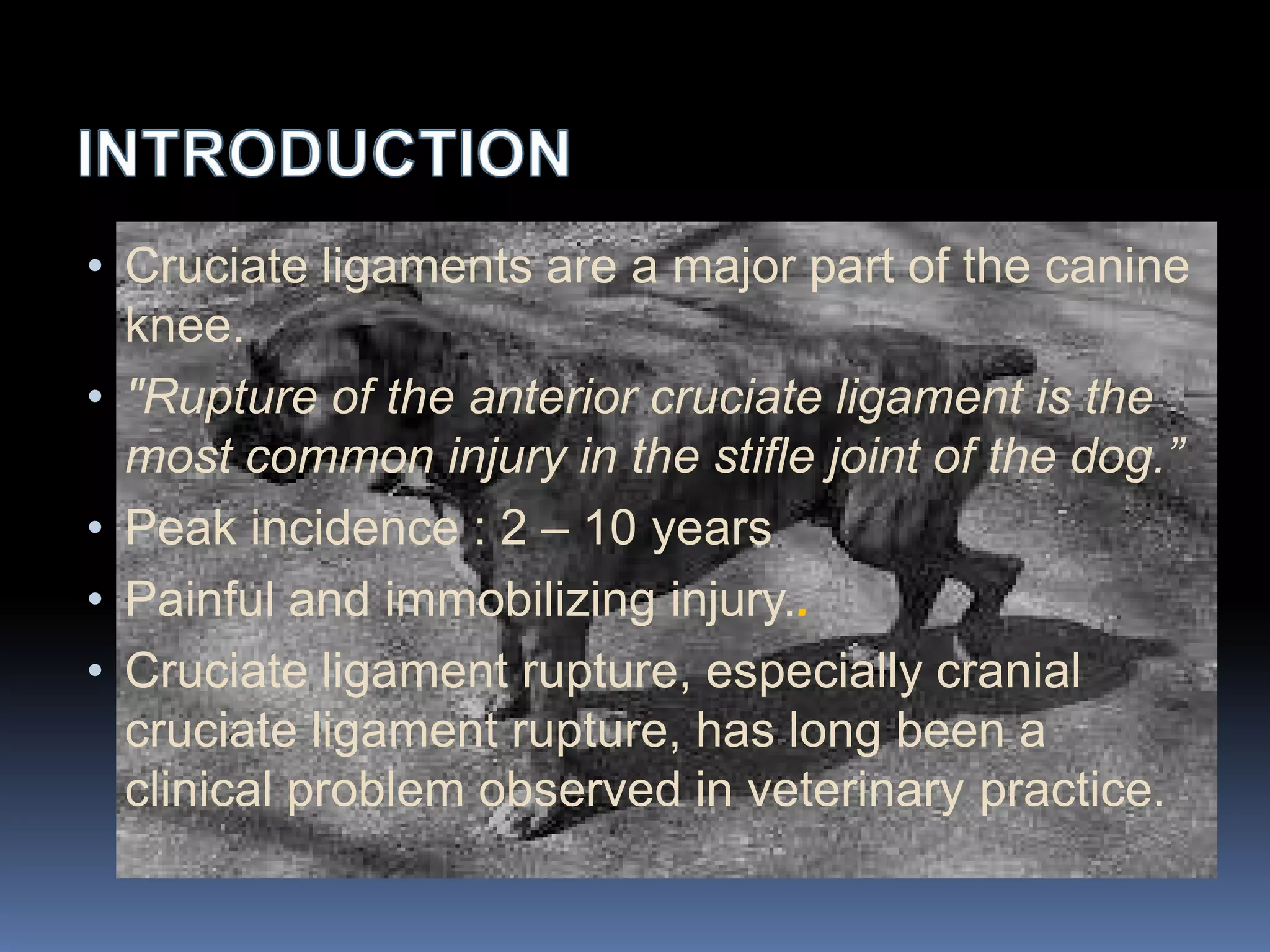 INTRODUCTION

• Cruciate ligaments are a major part of the canine knee.

• "Rupture of the anterior cruciate ligament is the most common injury in the stifle joint of the dog.”

• Peak incidence : 2 – 10 years

• Painful and immobilizing injury..

• Cruciate ligament rupture, especially cranial cruciate ligament rupture, has long been a clinical problem observed in veterinary practice.